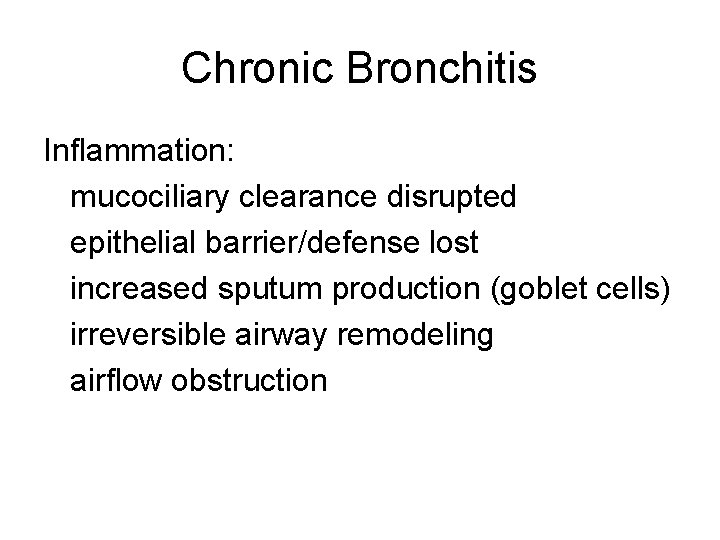 Chronic Bronchitis

Inflammation:
mucociliary clearance disrupted
epithelial barrier/defense lost
increased sputum production (goblet cells)
irreversible airway remodeling
airflow obstruction